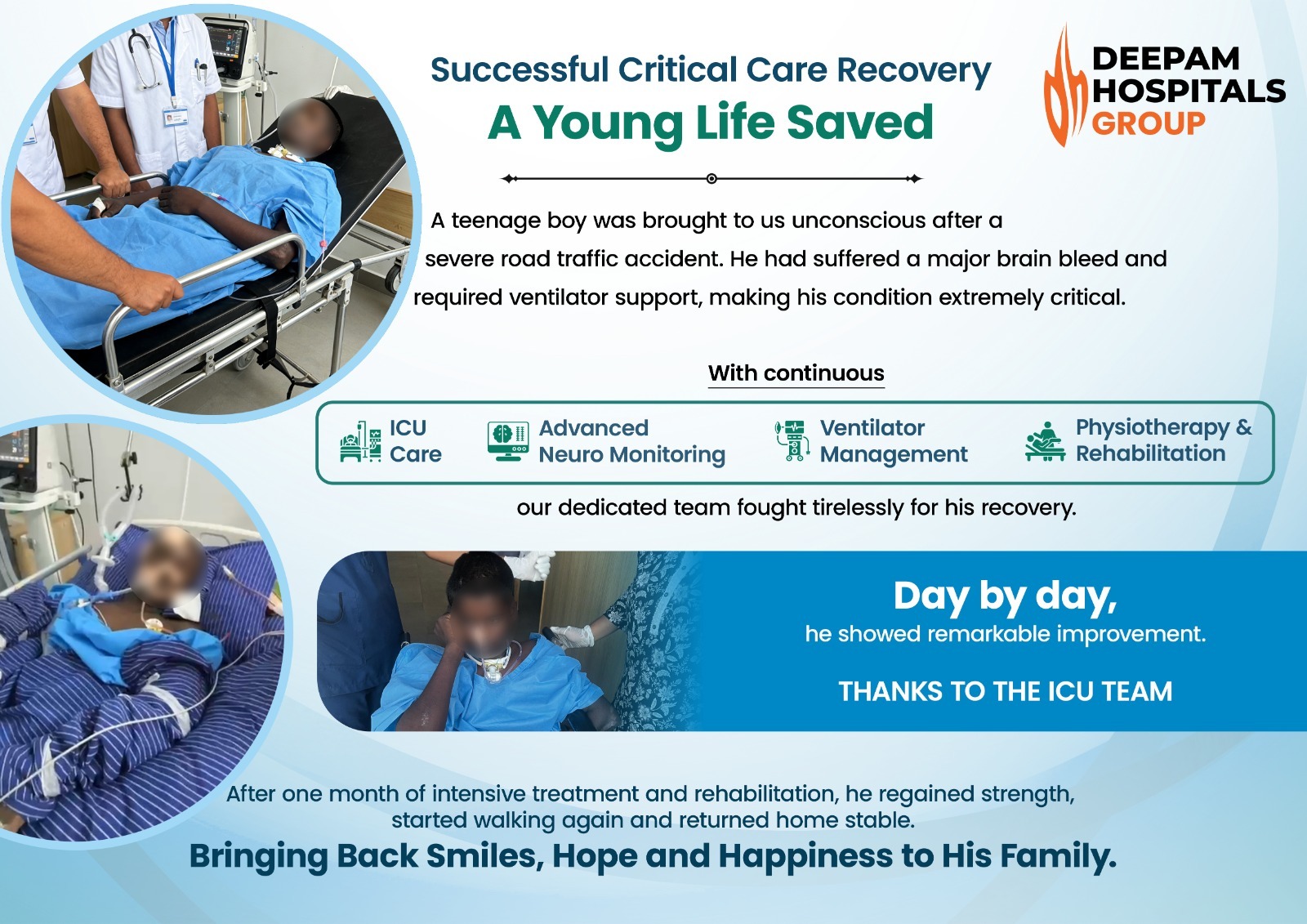 Successful Critical Care Recovery
A Young Life Saved

DEEPAM HOSPITALS GROUP

A teenage boy was brought to us unconscious after a severe road traffic accident. He had suffered a major brain bleed and required ventilator support, making his condition extremely critical.

With continuous

ICU Care
Advanced Neuro Monitoring
Ventilator Management
Physiotherapy & Rehabilitation

our dedicated team fought tirelessly for his recovery.

Day by day,
he showed remarkable improvement.

THANKS TO THE ICU TEAM

After one month of intensive treatment and rehabilitation, he regained strength, started walking again and returned home stable.

Bringing Back Smiles, Hope and Happiness to His Family.